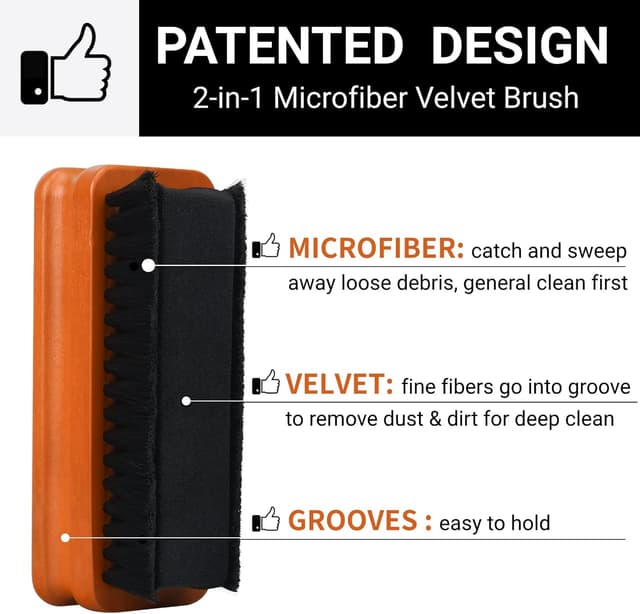 PATENTED DESIGN
2-in-1 Microfiber Velvet Brush

MICROFIBER: catch and sweep away loose debris, general clean first

VELVET: fine fibers go into groove to remove dust & dirt for deep clean

GROOVES : easy to hold